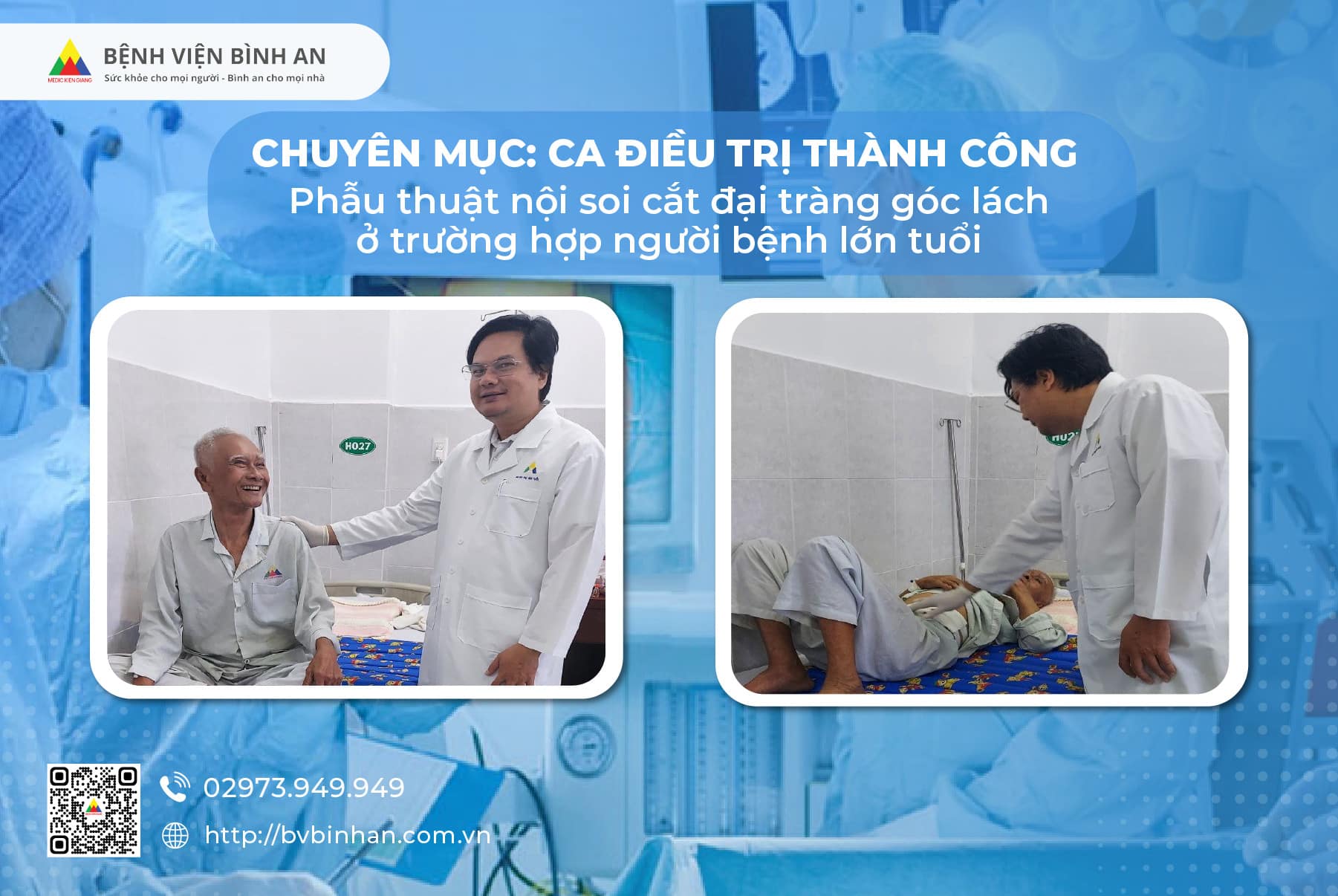 MEDIC KIEN GIANG
BỆNH VIỆN BÌNH AN
Sức khỏe cho mọi người - Bình an cho mọi nhà

CHUYÊN MỤC: CA ĐIỀU TRỊ THÀNH CÔNG
Phẫu thuật nội soi cắt đại tràng góc lách ở trường hợp người bệnh lớn tuổi

H027

02973.949.949
http://bvbinhan.com.vn